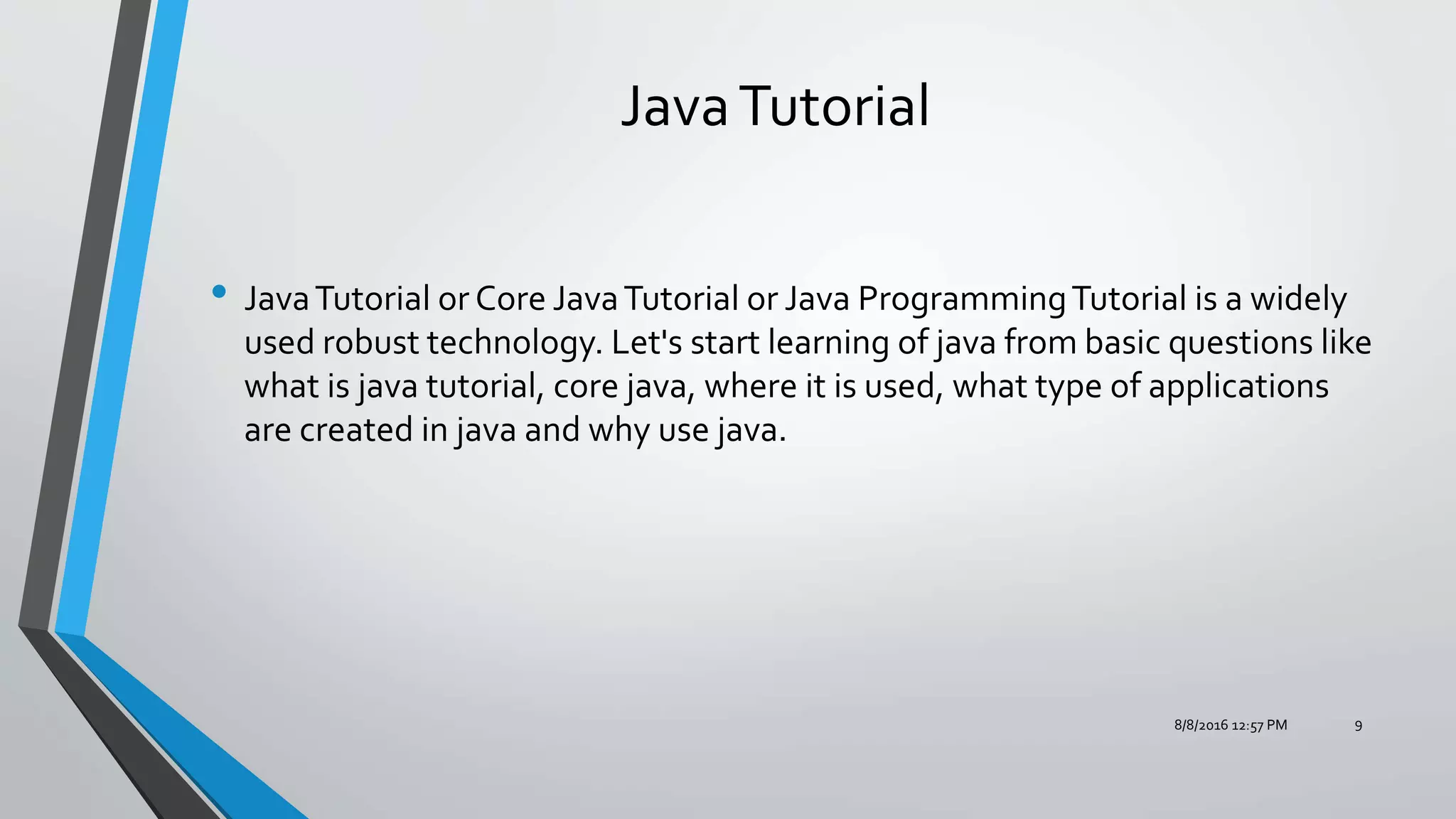 Java Tutorial

• Java Tutorial or Core Java Tutorial or Java Programming Tutorial is a widely used robust technology. Let's start learning of java from basic questions like what is java tutorial, core java, where it is used, what type of applications are created in java and why use java.

8/8/2016 12:57 PM

9